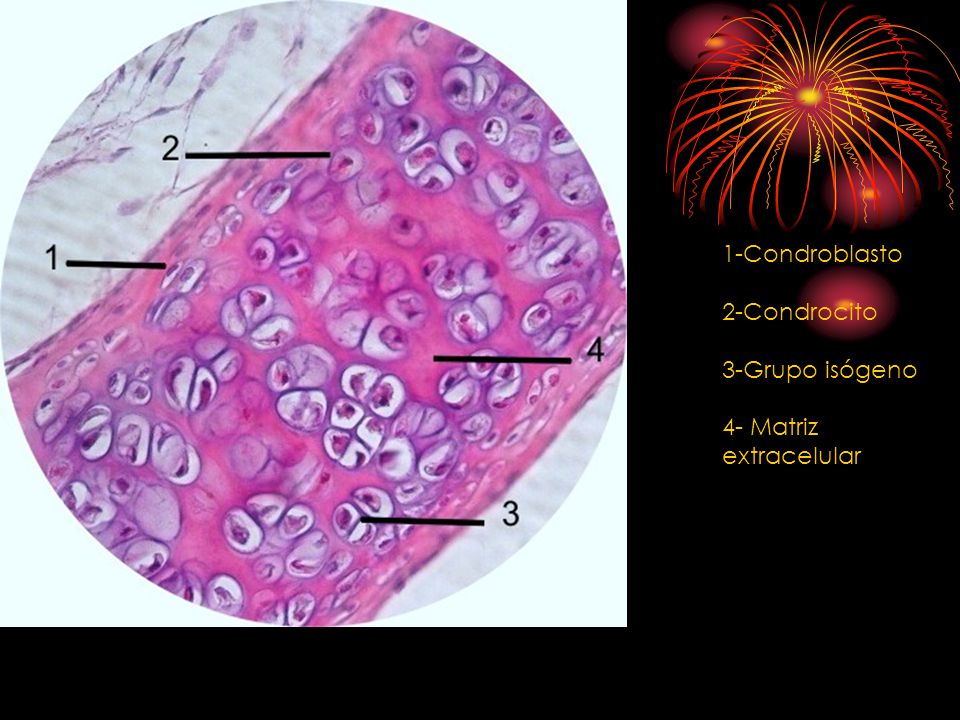 2

1

4

3

1-Condroblasto

2-Condrocito

3-Grupo isógeno

4- Matriz extracelular